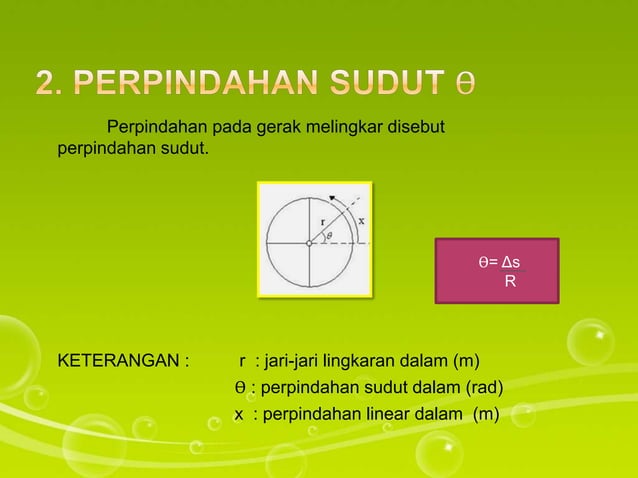 2. PERPINDAHAN SUDUT θ

Perpindahan pada gerak melingkar disebut perpindahan sudut.

r

x

θ

$\theta = \frac{\Delta s}{R}$

KETERANGAN : r : jari-jari lingkaran dalam (m)
θ : perpindahan sudut dalam (rad)
x : perpindahan linear dalam (m)